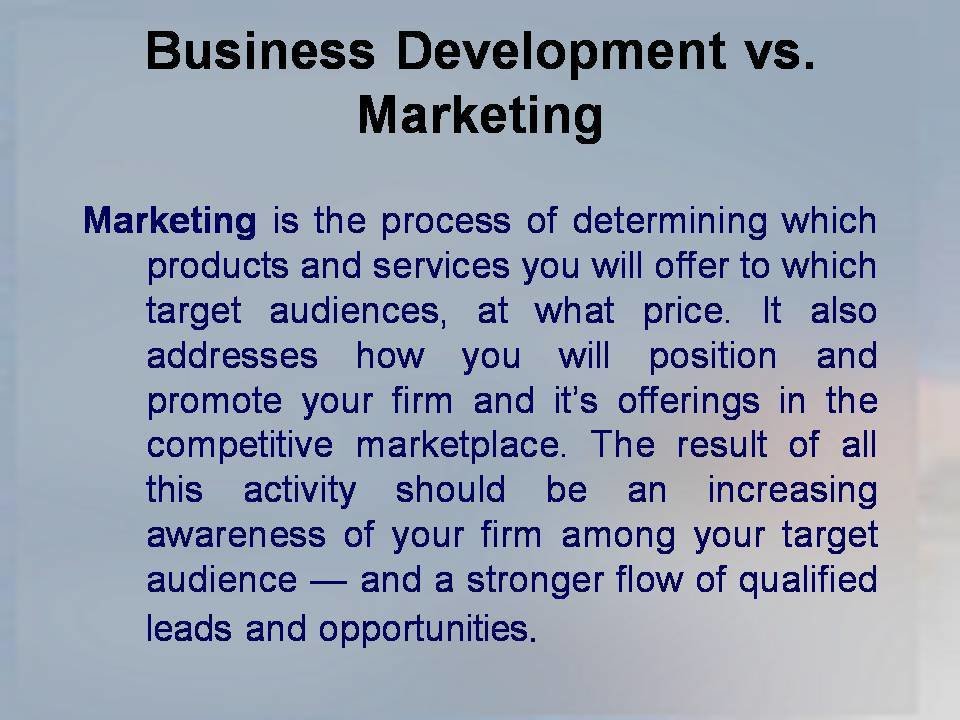 Business Development vs. Marketing

Marketing is the process of determining which products and services you will offer to which target audiences, at what price. It also addresses how you will position and promote your firm and it's offerings in the competitive marketplace. The result of all this activity should be an increasing awareness of your firm among your target audience — and a stronger flow of qualified leads and opportunities.